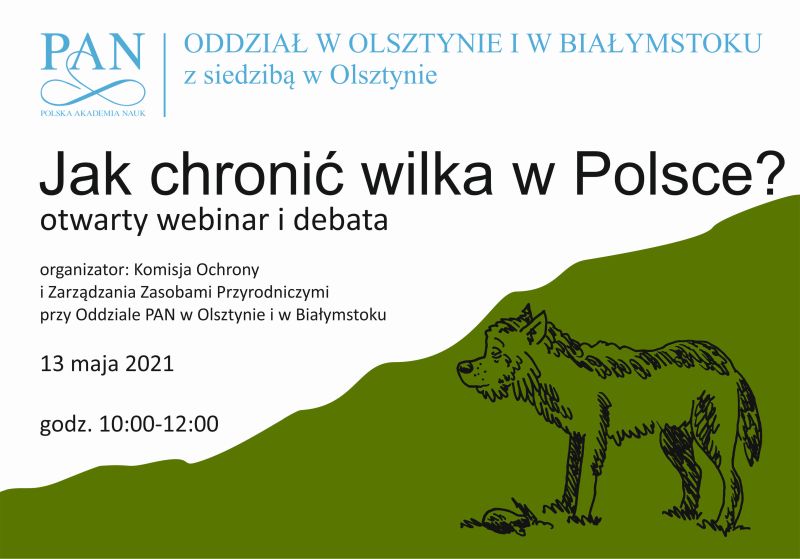 PAN
POLSKA AKADEMIA NAUK

ODDZIAŁ W OLSZTYNIE I W BIAŁYMSTOKU
z siedzibą w Olsztynie

Jak chronić wilka w Polsce?
otwarty webinar i debata

organizator: Komisja Ochrony i Zarządzania Zasobami Przyrodniczymi przy Oddziale PAN w Olsztynie i w Białymstoku

13 maja 2021

godz. 10:00-12:00